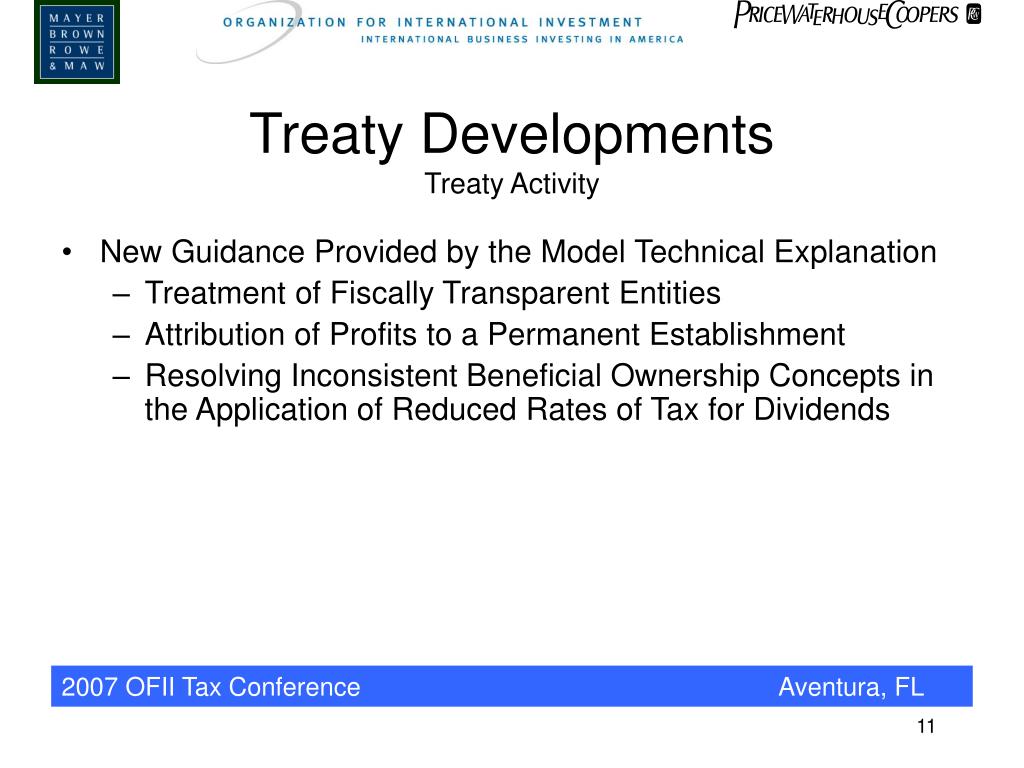 MAYER BROWN ROWE & MAW

ORGANIZATION FOR INTERNATIONAL INVESTMENT
INTERNATIONAL BUSINESS INVESTING IN AMERICA

PRICEWATERHOUSECOOPERS

Treaty Developments
Treaty Activity

• New Guidance Provided by the Model Technical Explanation
– Treatment of Fiscally Transparent Entities
– Attribution of Profits to a Permanent Establishment
– Resolving Inconsistent Beneficial Ownership Concepts in the Application of Reduced Rates of Tax for Dividends

2007 OFII Tax Conference Aventura, FL

11